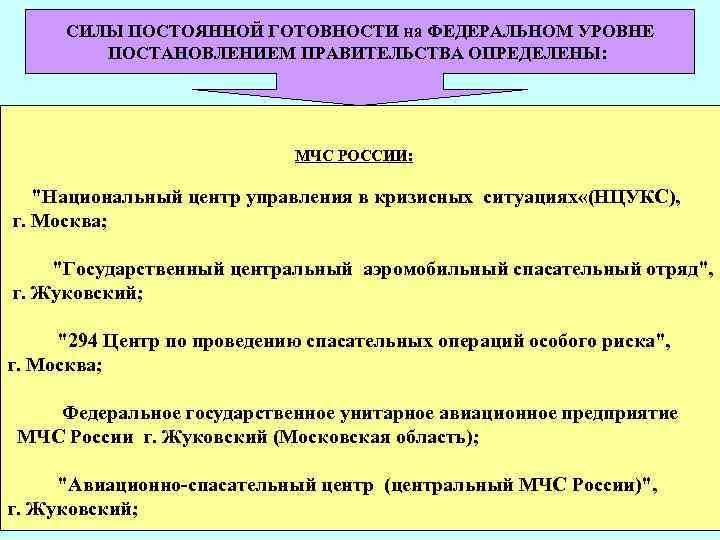 СИЛЫ ПОСТОЯННОЙ ГОТОВНОСТИ на ФЕДЕРАЛЬНОМ УРОВНЕ ПОСТАНОВЛЕНИЕМ ПРАВИТЕЛЬСТВА ОПРЕДЕЛЕНЫ:

МЧС РОССИИ:

"Национальный центр управления в кризисных ситуациях«(НЦУКС), г. Москва;

"Государственный центральный аэромобильный спасательный отряд", г. Жуковский;

"294 Центр по проведению спасательных операций особого риска", г. Москва;

Федеральное государственное унитарное авиационное предприятие МЧС России г. Жуковский (Московская область);

"Авиационно-спасательный центр (центральный МЧС России)", г. Жуковский;